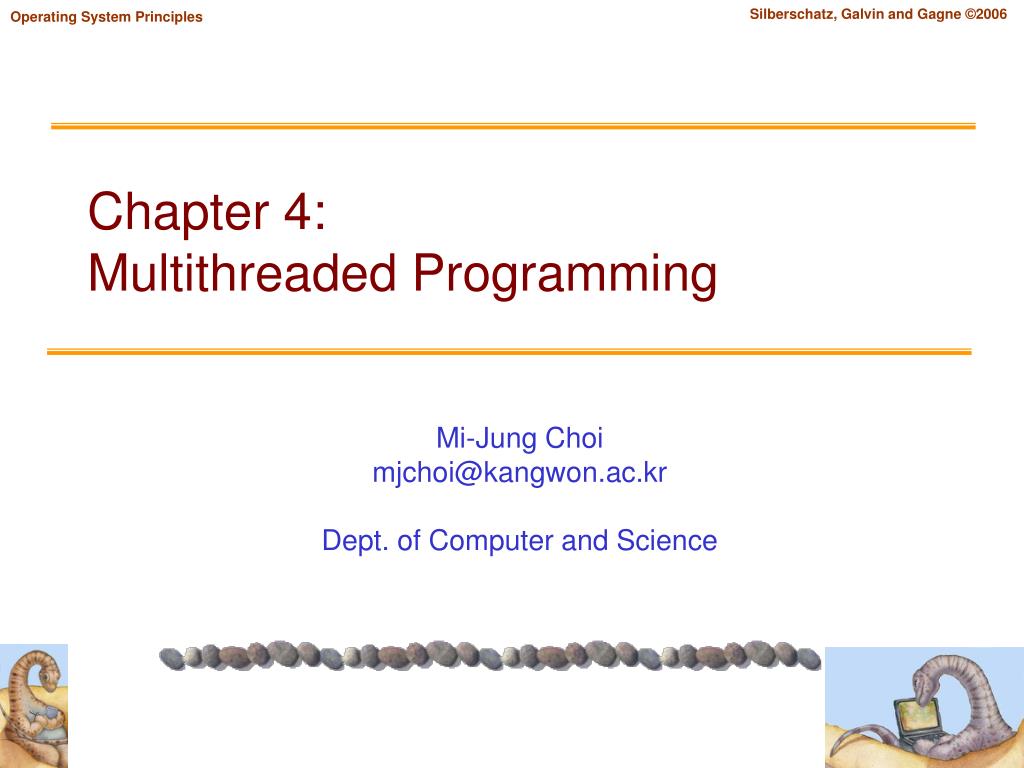 Operating System Principles

Silberschatz, Galvin and Gagne ©2006

Chapter 4:
Multithreaded Programming

Mi-Jung Choi
mjchoi@kangwon.ac.kr

Dept. of Computer and Science